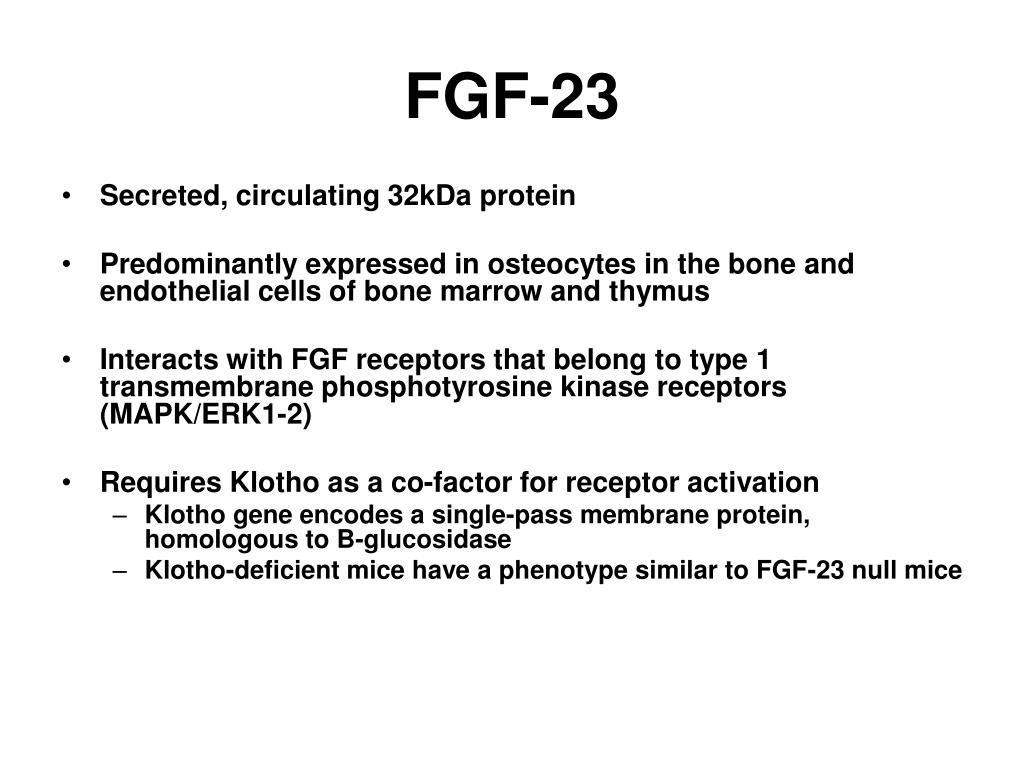 FGF-23

• Secreted, circulating 32kDa protein

• Predominantly expressed in osteocytes in the bone and endothelial cells of bone marrow and thymus

• Interacts with FGF receptors that belong to type 1 transmembrane phosphotyrosine kinase receptors (MAPK/ERK1-2)

• Requires Klotho as a co-factor for receptor activation
– Klotho gene encodes a single-pass membrane protein, homologous to B-glucosidase
– Klotho-deficient mice have a phenotype similar to FGF-23 null mice